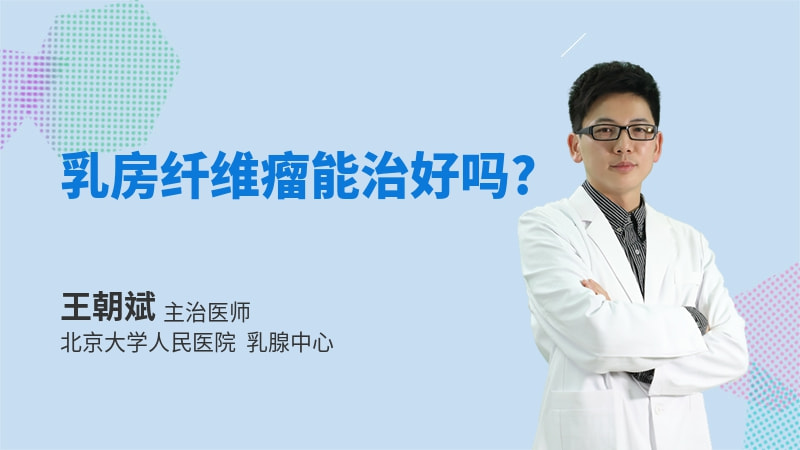 乳房纤维瘤能治好吗？

王朝斌 主治医师
北京大学人民医院 乳腺中心